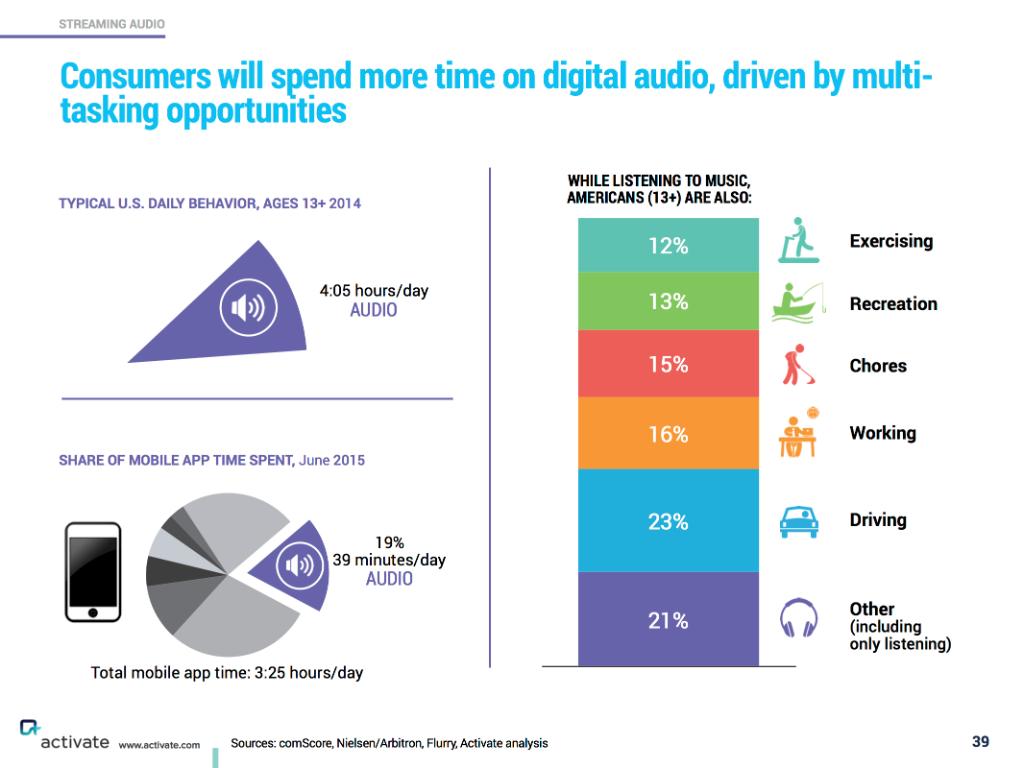 STREAMING AUDIO

Consumers will spend more time on digital audio, driven by multi-tasking opportunities

TYPICAL U.S. DAILY BEHAVIOR, AGES 13+ 2014

4:05 hours/day
AUDIO

SHARE OF MOBILE APP TIME SPENT, June 2015

19%
39 minutes/day
AUDIO

Total mobile app time: 3:25 hours/day

WHILE LISTENING TO MUSIC, AMERICANS (13+) ARE ALSO:

12% Exercising
13% Recreation
15% Chores
16% Working
23% Driving
21% Other (including only listening)

activate www.activate.com

Sources: comScore, Nielsen/Arbitron, Flurry, Activate analysis

39